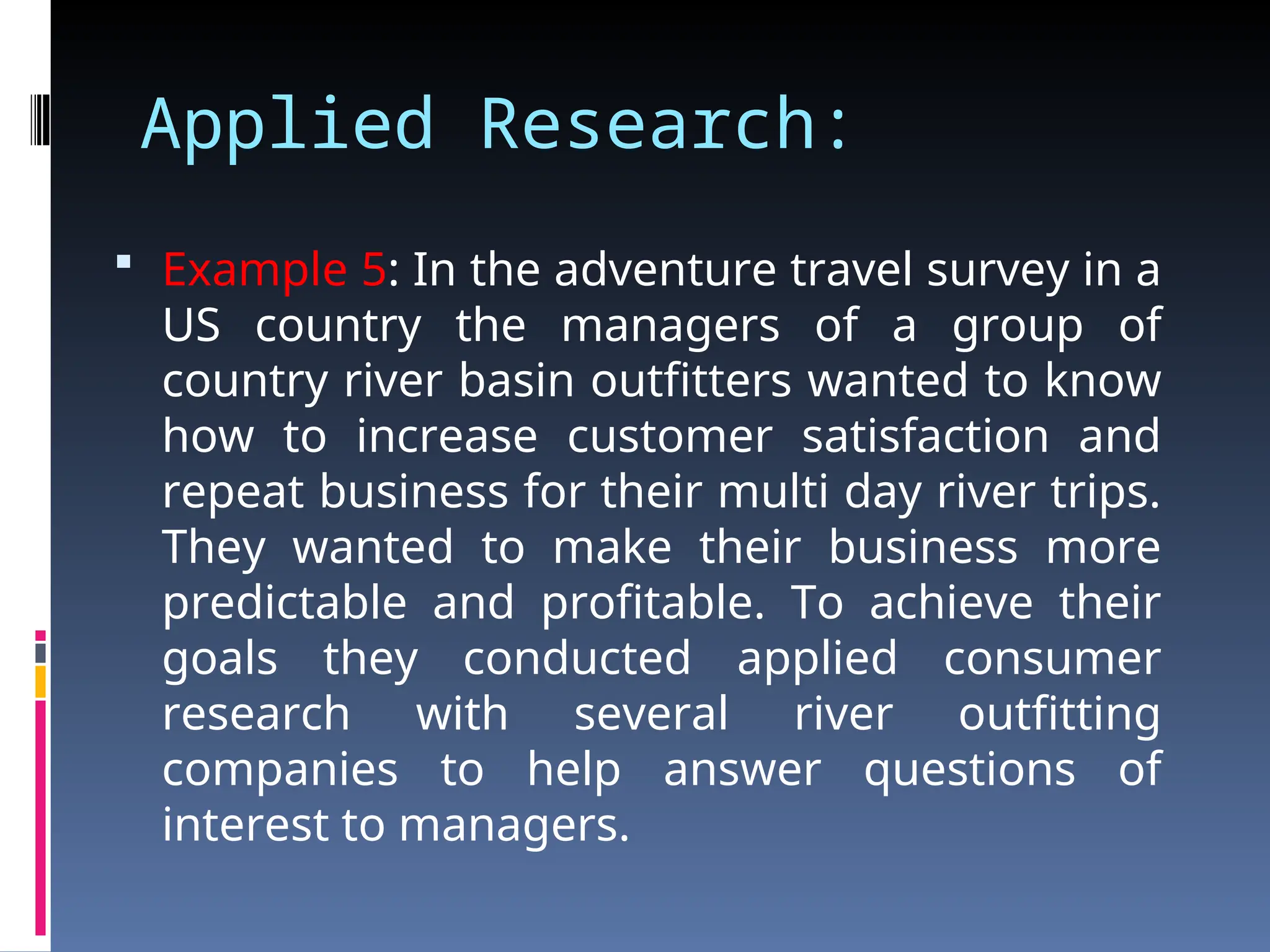 Applied Research:

Example 5: In the adventure travel survey in a US country the managers of a group of country river basin outfitters wanted to know how to increase customer satisfaction and repeat business for their multi day river trips. They wanted to make their business more predictable and profitable. To achieve their goals they conducted applied consumer research with several river outfitting companies to help answer questions of interest to managers.